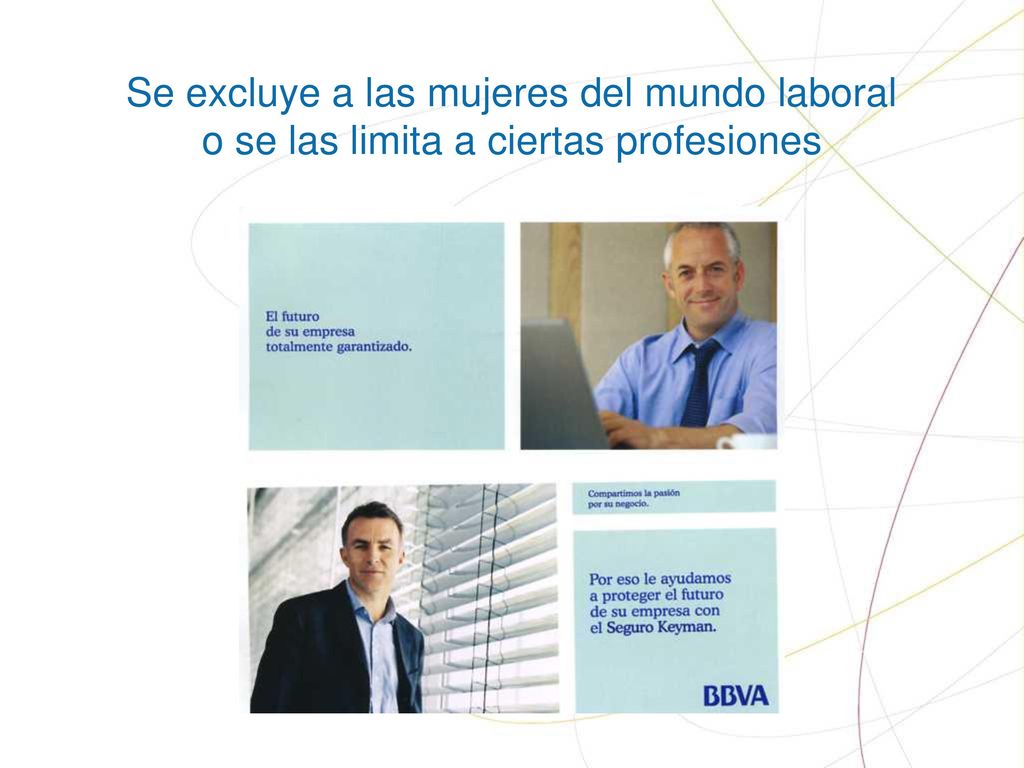 Se excluye a las mujeres del mundo laboral o se las limita a ciertas profesiones

El futuro de su empresa totalmente garantizado.

Compartimos la pasión por su negocio.

Por eso le ayudamos a proteger el futuro de su empresa con el Seguro Keyman.

BBVA